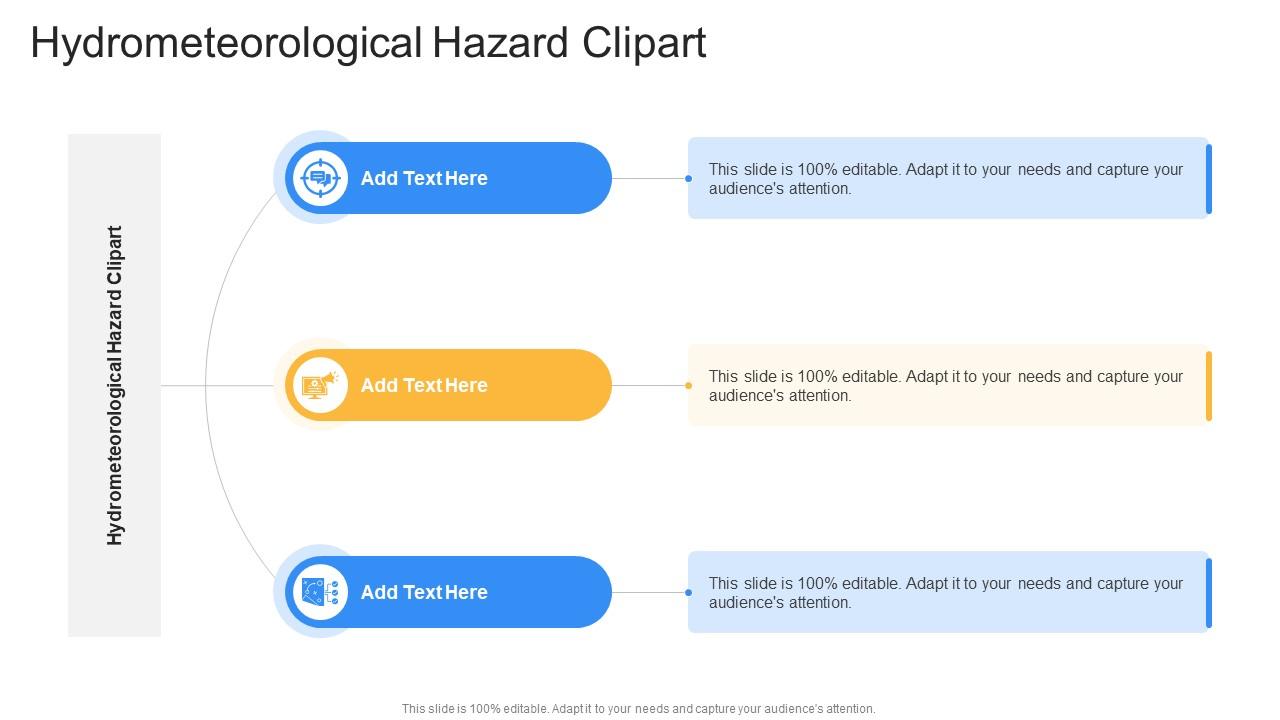 Hydrometeorological Hazard Clipart

Hydrometeorological Hazard Clipart

Add Text Here

This slide is 100% editable. Adapt it to your needs and capture your audience's attention.

Add Text Here

This slide is 100% editable. Adapt it to your needs and capture your audience's attention.

Add Text Here

This slide is 100% editable. Adapt it to your needs and capture your audience's attention.

This slide is 100% editable. Adapt it to your needs and capture your audience's attention.